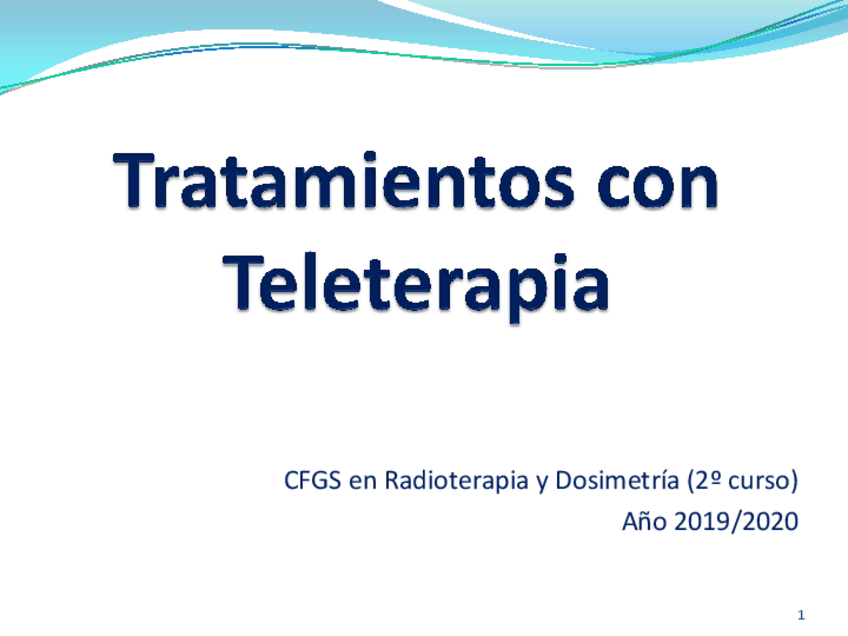 Tratamientos con Teleterapia

CFGS en Radioterapia y Dosimetría (2º curso)
Año 2019/2020

1